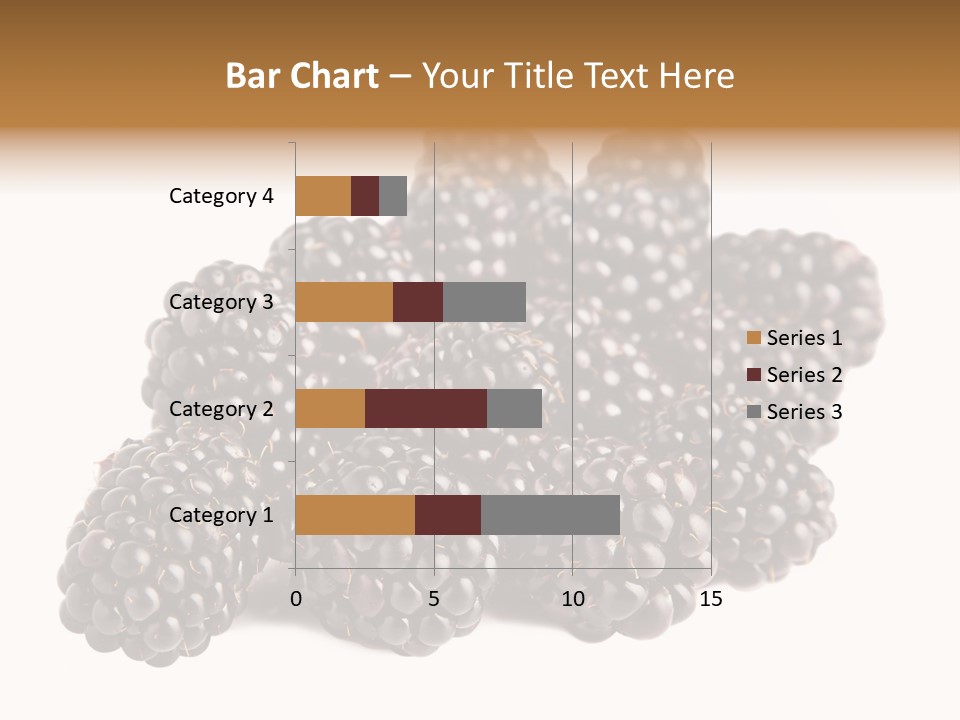 Bar Chart – Your Title Text Here

Category 4
Category 3
Category 2
Category 1

0 5 10 15

Series 1
Series 2
Series 3